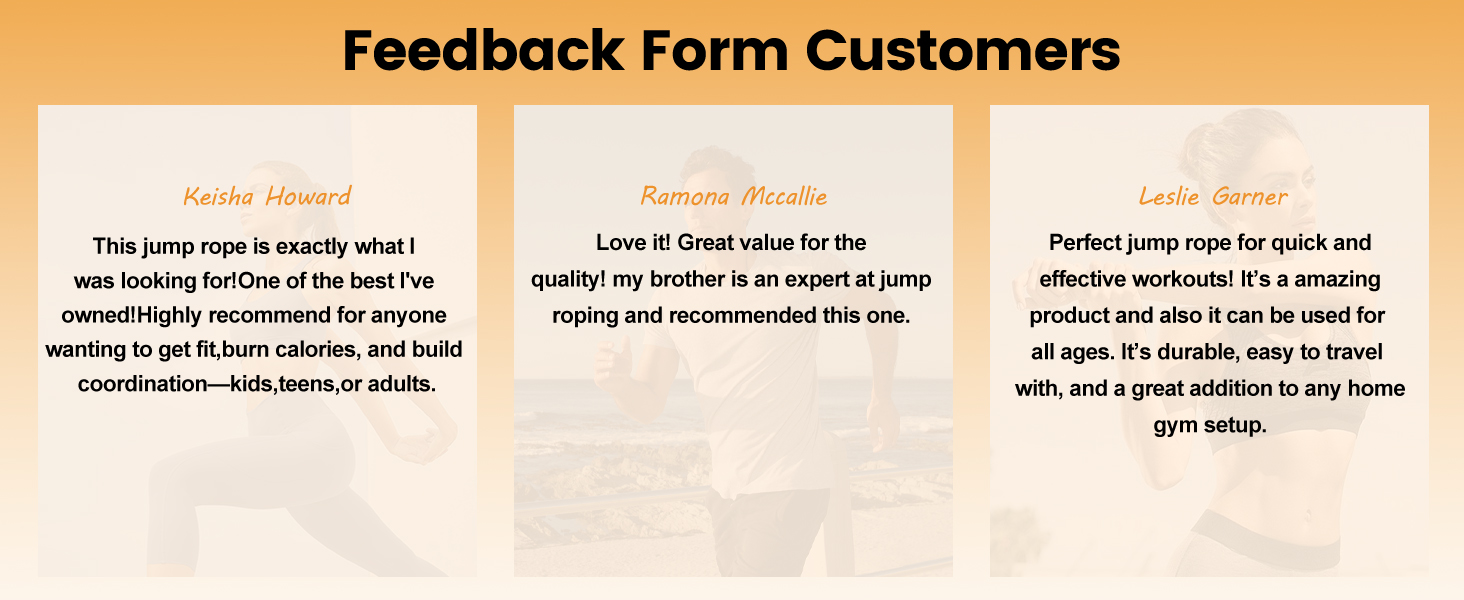 Feedback Form Customers

Keisha Howard

This jump rope is exactly what I was looking for!One of the best I've owned!Highly recommend for anyone wanting to get fit,burn calories, and build coordination—kids,teens,or adults.

Ramona Mccallie

Love it! Great value for the quality! my brother is an expert at jump roping and recommended this one.

Leslie Garner

Perfect jump rope for quick and effective workouts! It's a amazing product and also it can be used for all ages. It's durable, easy to travel with, and a great addition to any home gym setup.